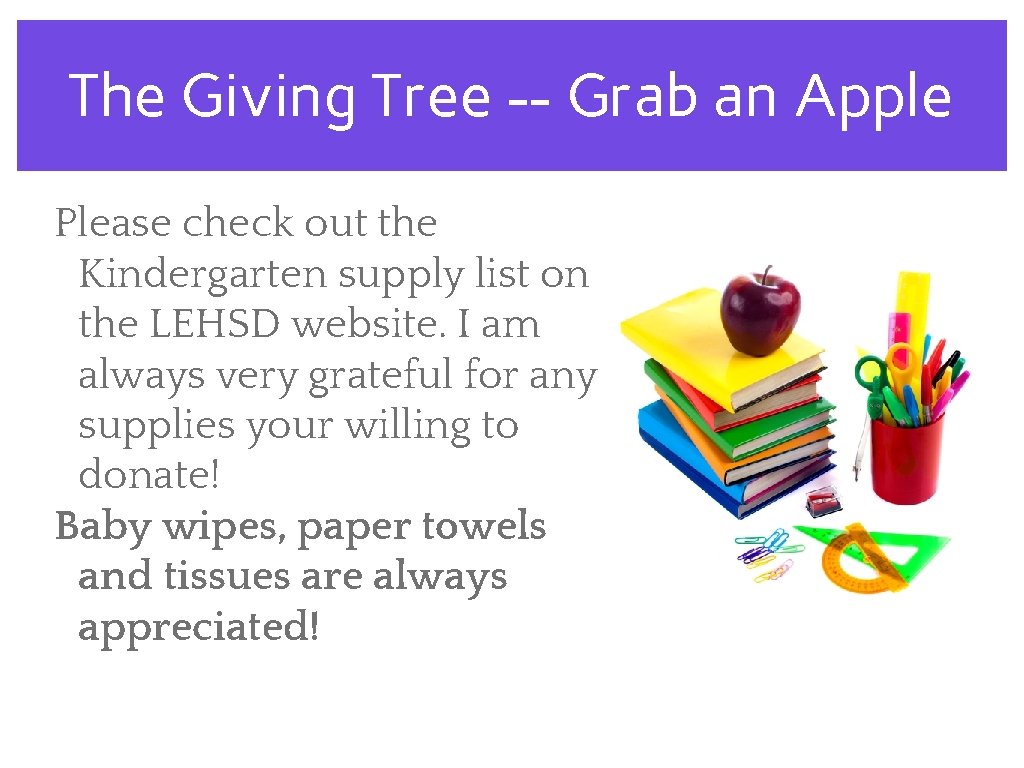 The Giving Tree -- Grab an Apple

Please check out the Kindergarten supply list on the LEHSD website. I am always very grateful for any supplies your willing to donate!

Baby wipes, paper towels and tissues are always appreciated!